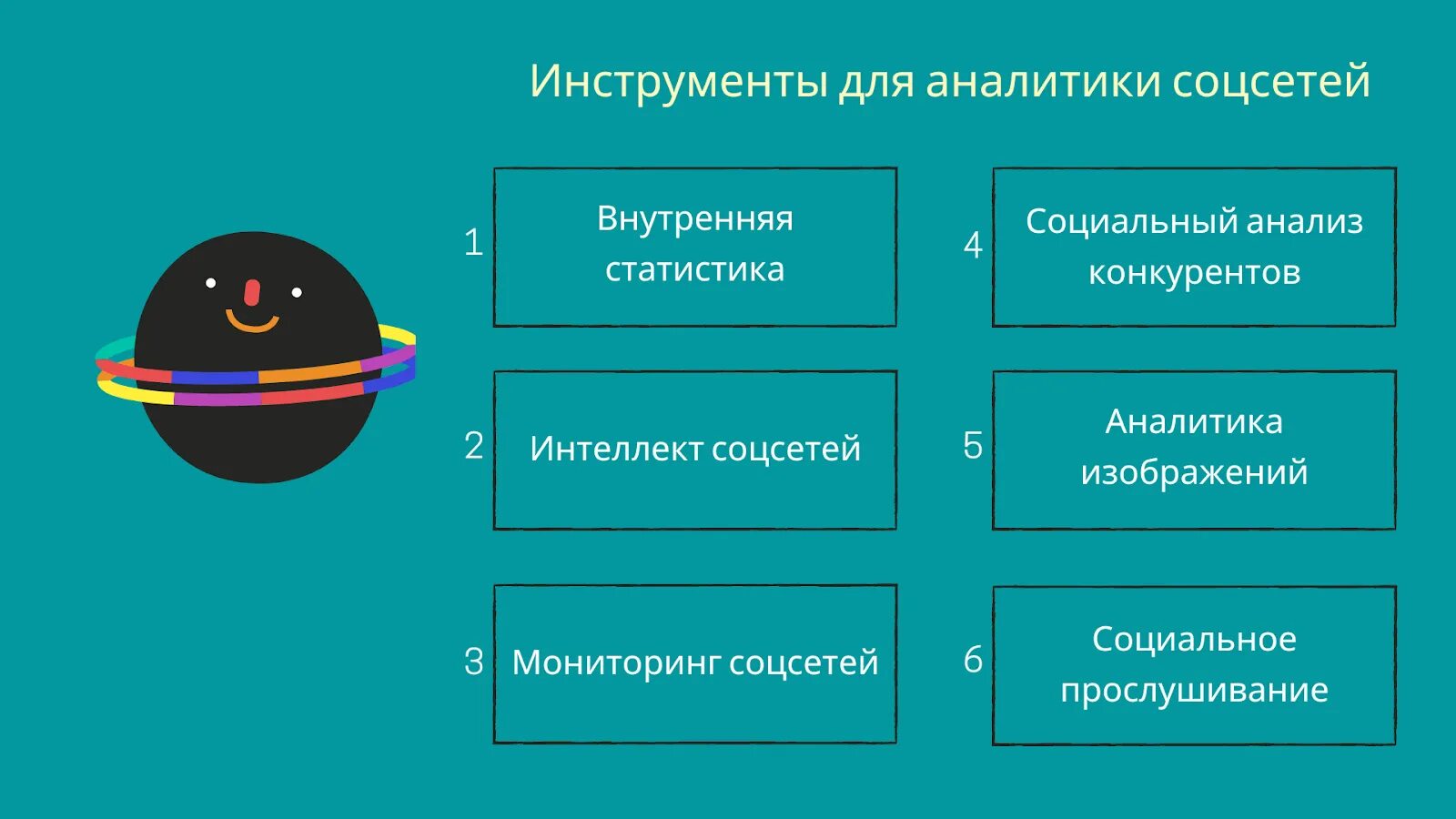 Инструменты для аналитики соцсетей

1 Внутренняя статистика

2 Интеллект соцсетей

3 Мониторинг соцсетей

4 Социальный анализ конкурентов

5 Аналитика изображений

6 Социальное прослушивание